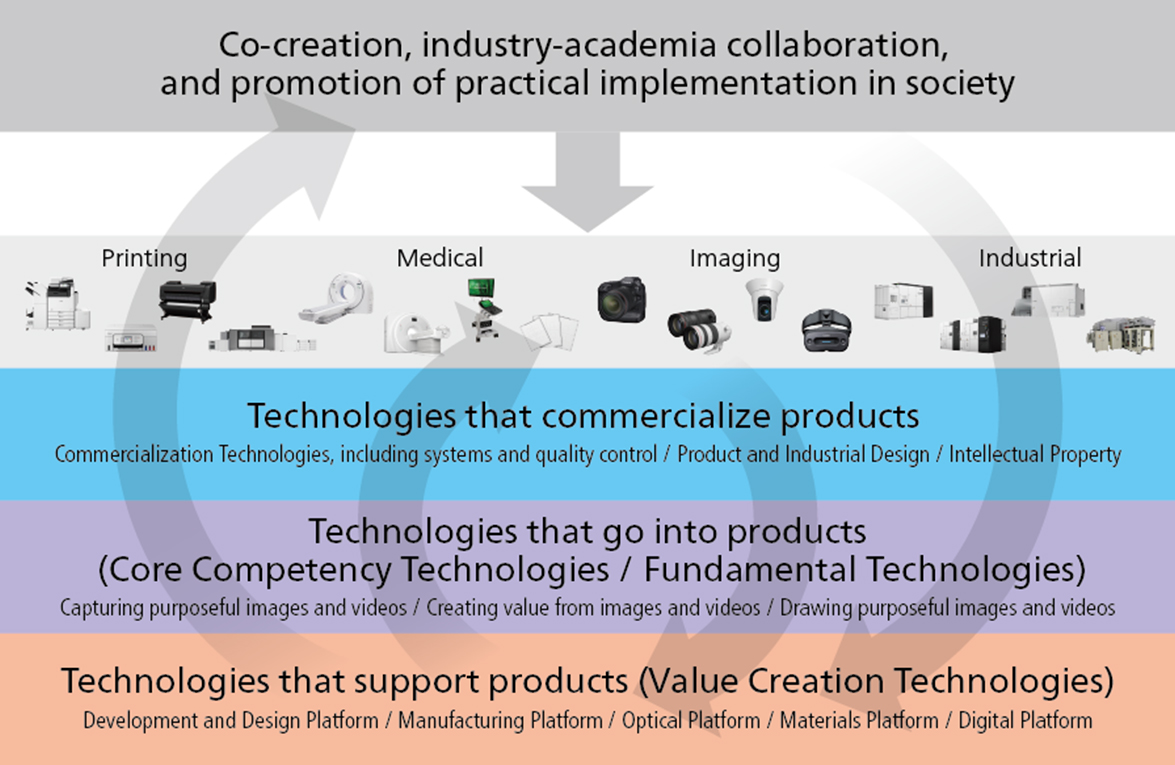 Co-creation, industry-academia collaboration, and promotion of practical implementation in society

Printing

Medical

Imaging

Industrial

Technologies that commercialize products

Commercialization Technologies, including systems and quality control / Product and Industrial Design / Intellectual Property

Technologies that go into products (Core Competency Technologies / Fundamental Technologies)

Capturing purposeful images and videos / Creating value from images and videos / Drawing purposeful images and videos

Technologies that support products (Value Creation Technologies)

Development and Design Platform / Manufacturing Platform / Optical Platform / Materials Platform / Digital Platform